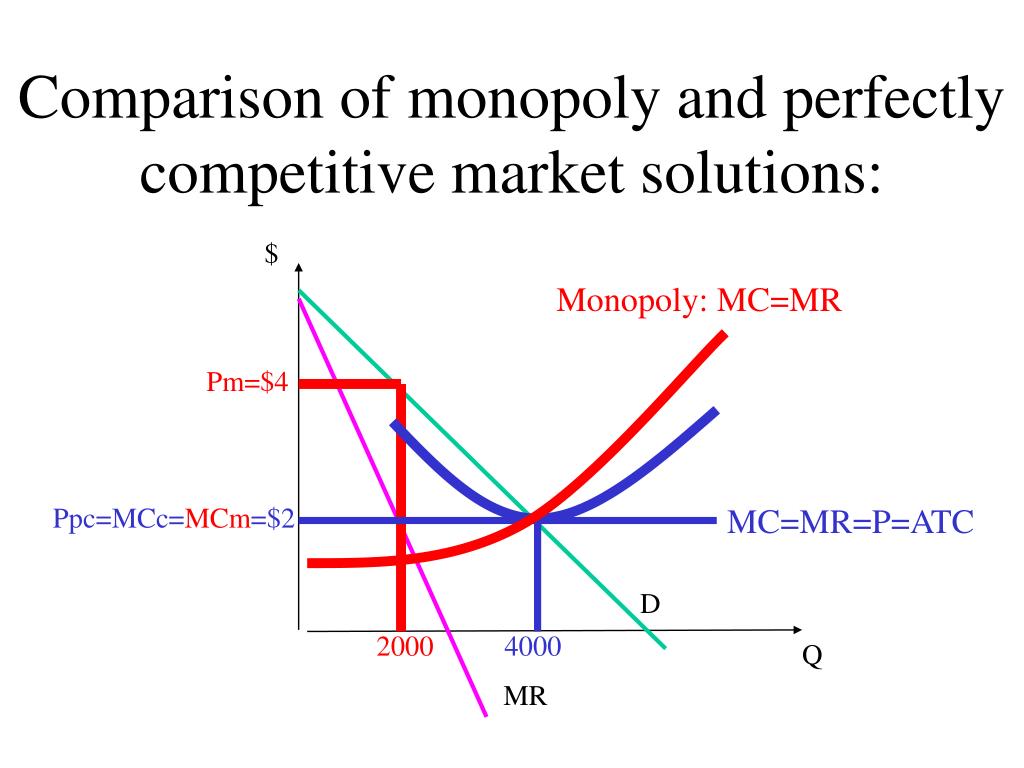 Comparison of monopoly and perfectly competitive market solutions:

$

Monopoly: MC=MR

Pm=$4

Ppc=MCc=MCm=$2

MC=MR=P=ATC

D

2000

4000

Q

MR